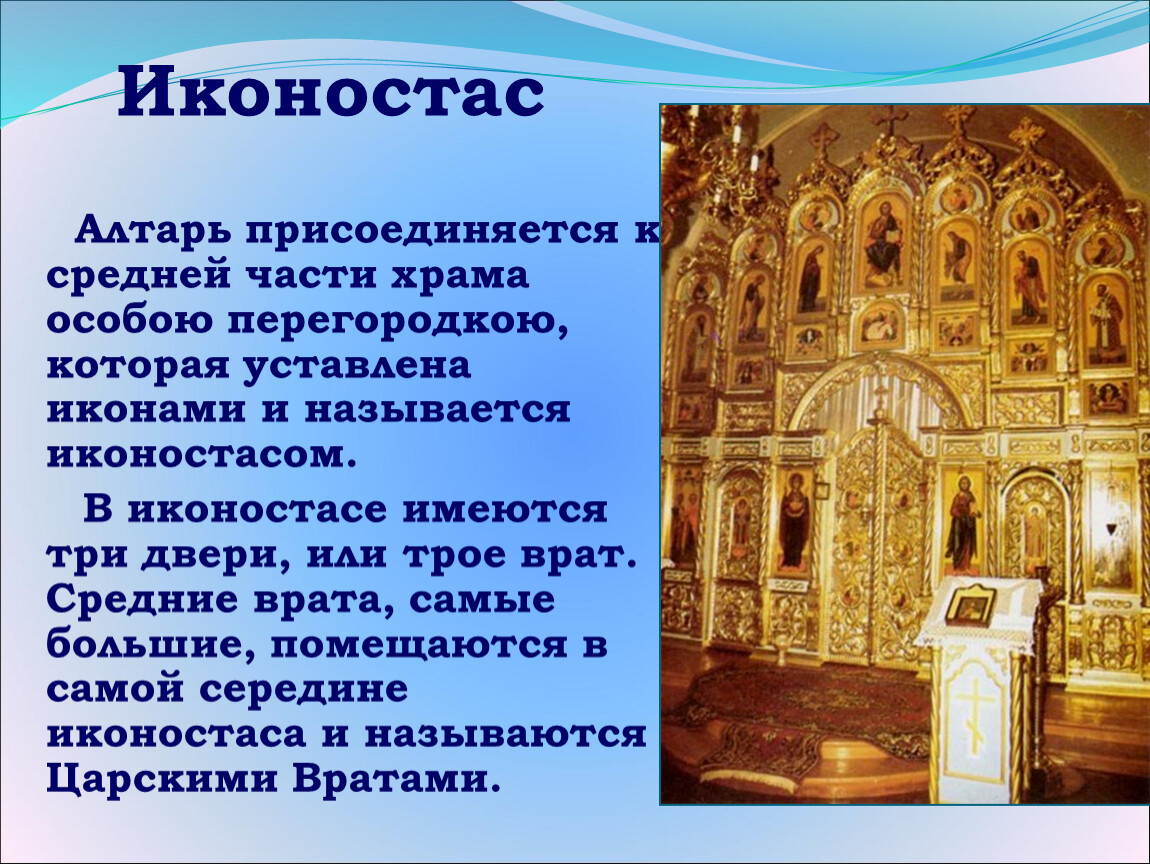 Иконостас

Алтарь присоединяется к средней части храма особою перегородкою, которая уставлена иконами и называется иконостасом.

В иконостасе имеются три двери, или трое врат. Средние врата, самые большие, помещаются в самой середине иконостаса и называются Царскими Вратами.